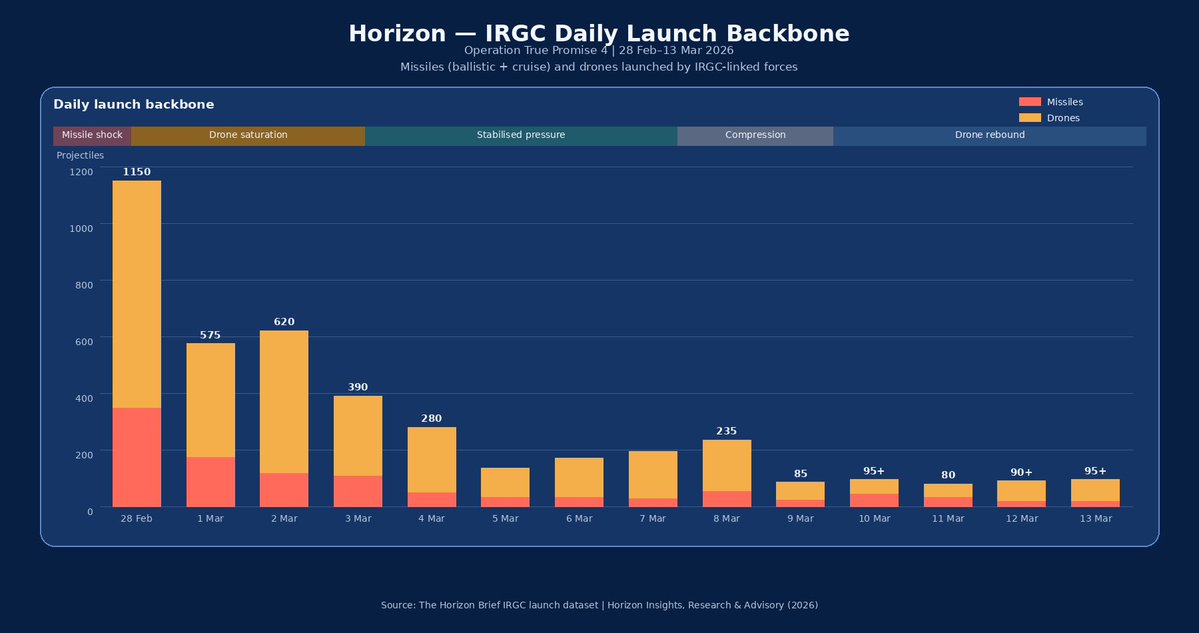 Horizon — IRGC Daily Launch Backbone
Operation True Promise 4 | 28 Feb–13 Mar 2026
Missiles (ballistic + cruise) and drones launched by IRGC-linked forces

Daily launch backbone

Missiles
Drones

Missile shock
Drone saturation
Stabilised pressure
Compression
Drone rebound

Projectiles
1200
1000
800
600
400
200
0

1150
575
620
390
280
235
85
95+
80
90+
95+

28 Feb
1 Mar
2 Mar
3 Mar
4 Mar
5 Mar
6 Mar
7 Mar
8 Mar
9 Mar
10 Mar
11 Mar
12 Mar
13 Mar

Source: The Horizon Brief IRGC launch dataset | Horizon Insights, Research & Advisory (2026)